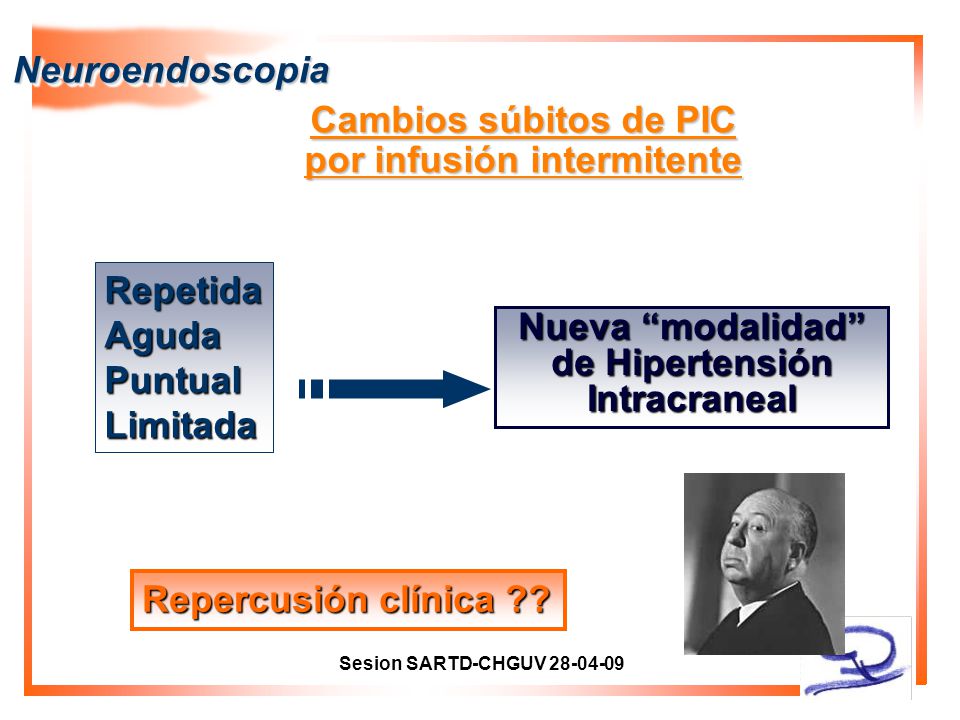 Neuroendoscopia

Cambios súbitos de PIC por infusión intermitente

Repetida
Aguda
Puntual
Limitada

Nueva “modalidad” de Hipertensión Intracraneal

Repercusión clínica ??

Sesion SARTD-CHGUV 28-04-09